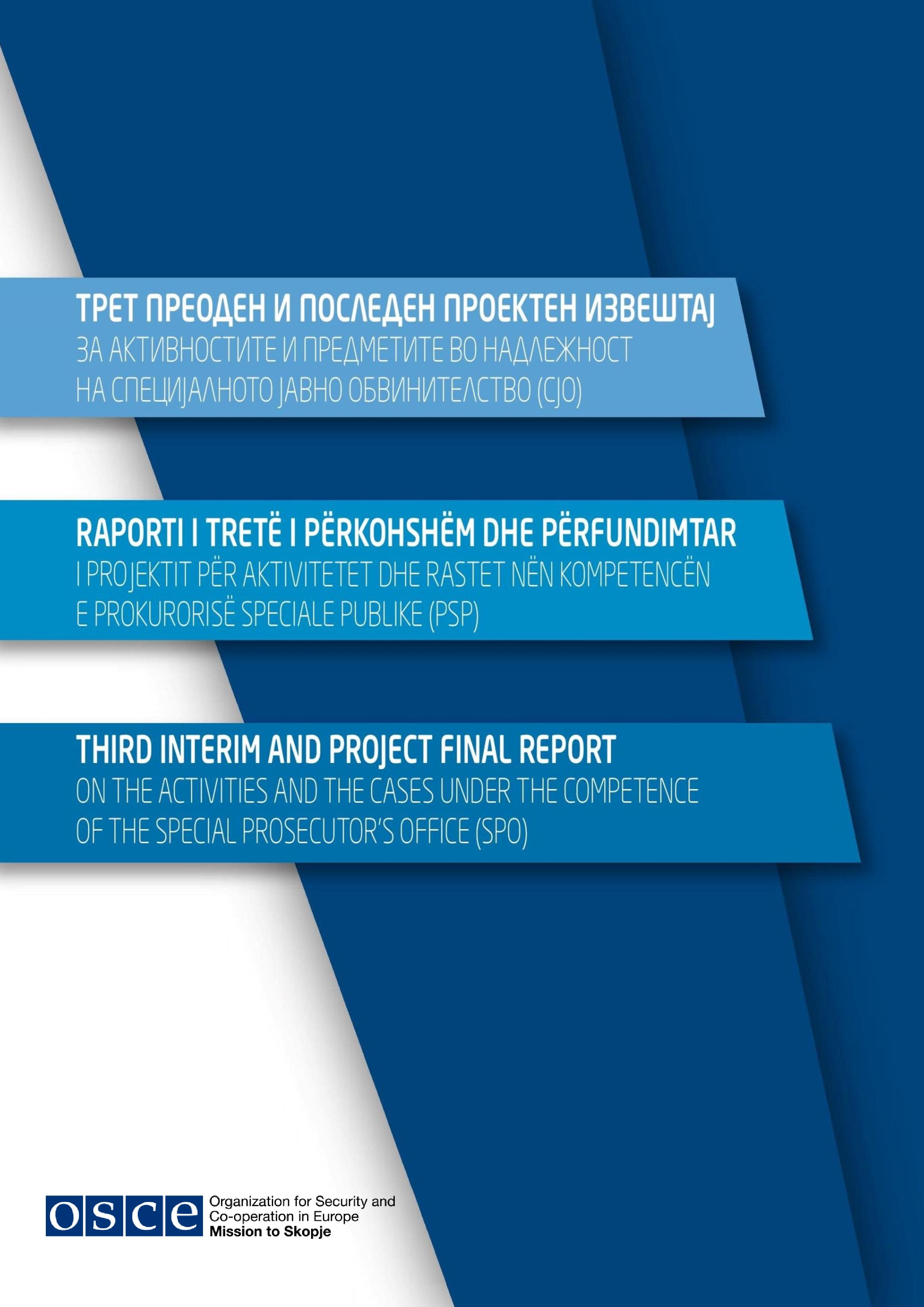 ТРЕТ ПРЕОДЕН И ПОСЛЕДЕН ПРОЕКТЕН ИЗВЕШТАЈ
ЗА АКТИВНОСТИТЕ И ПРЕДМЕТИТЕ ВО НАДЛЕЖНОСТ НА СПЕЦИЈАЛНОТО ЈАВНО ОБВИНИТЕЛСТВО (СЈО)

RAPORTI I TRETË I PËRKOHSHËM DHE PËRFUNDIMTAR
I PROJEKTIT PËR AKTIVITETET DHE RASTET NËN KOMPETENCËN E PROKURORISË SPECIALE PUBLIKE (PSP)

THIRD INTERIM AND PROJECT FINAL REPORT
ON THE ACTIVITIES AND THE CASES UNDER THE COMPETENCE OF THE SPECIAL PROSECUTOR'S OFFICE (SPO)

osce
Organization for Security and Co-operation in Europe
Mission to Skopje